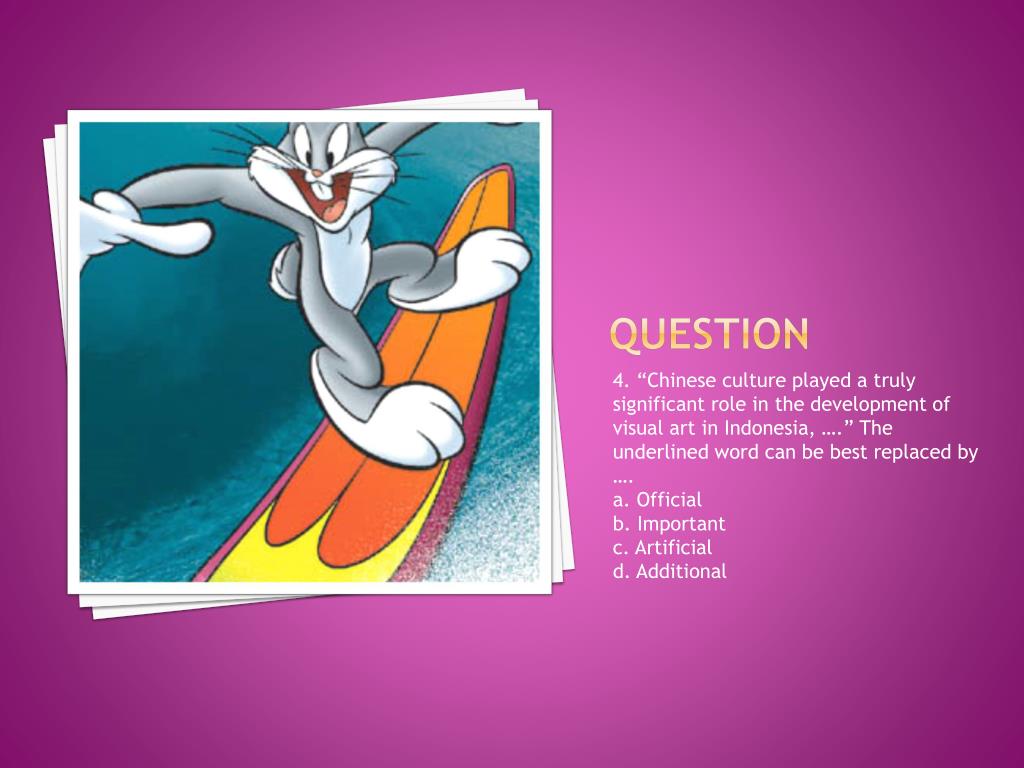 QUESTION

4. “Chinese culture played a truly significant role in the development of visual art in Indonesia, ….” The underlined word can be best replaced by ….
a. Official
b. Important
c. Artificial
d. Additional